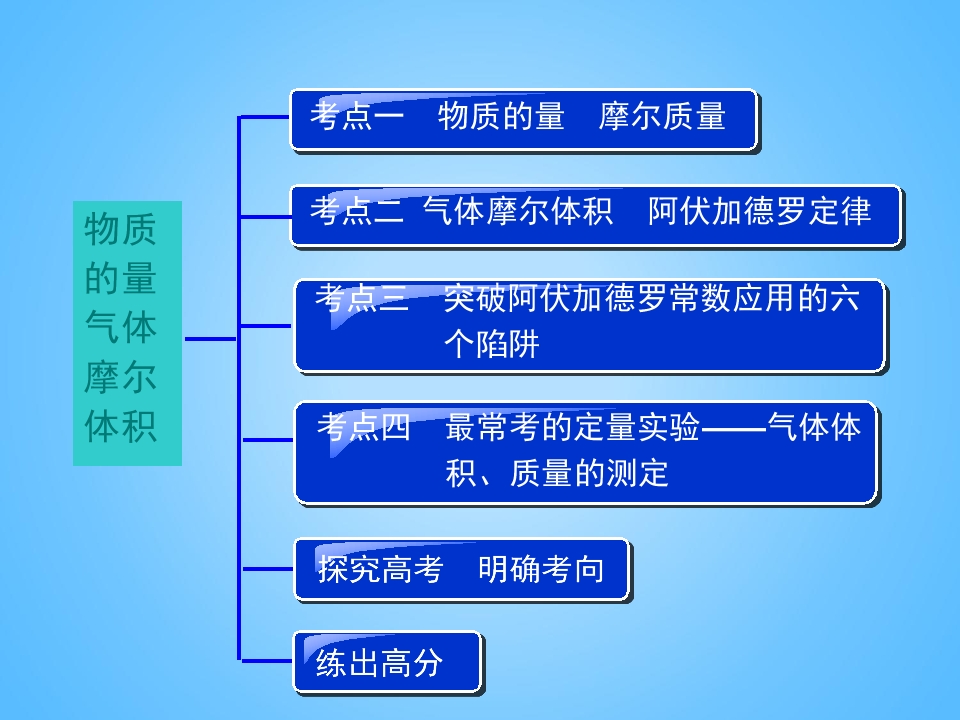 物质的量气体摩尔体积

考点一 物质的量 摩尔质量

考点二 气体摩尔体积 阿伏加德罗定律

考点三 突破阿伏加德罗常数应用的六个陷阱

考点四 最常考的定量实验——气体体积、质量的测定

探究高考 明确考向

练出高分